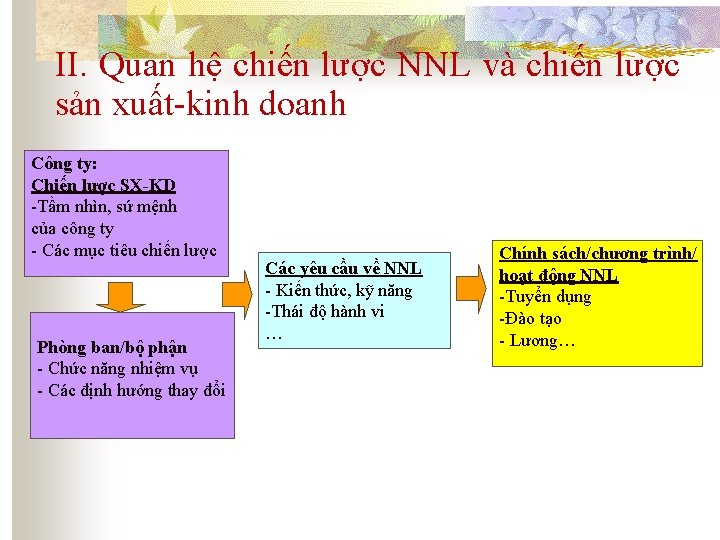 II. Quan hệ chiến lược NNL và chiến lược sản xuất-kinh doanh

Công ty:
Chiến lược SX-KD
-Tầm nhìn, sứ mệnh của công ty
- Các mục tiêu chiến lược

Phòng ban/bộ phận
- Chức năng nhiệm vụ
- Các định hướng thay đổi

Các yêu cầu về NNL
- Kiến thức, kỹ năng
-Thái độ hành vi
…

Chính sách/chương trình/ hoạt động NNL
-Tuyển dụng
-Đào tạo
- Lương…